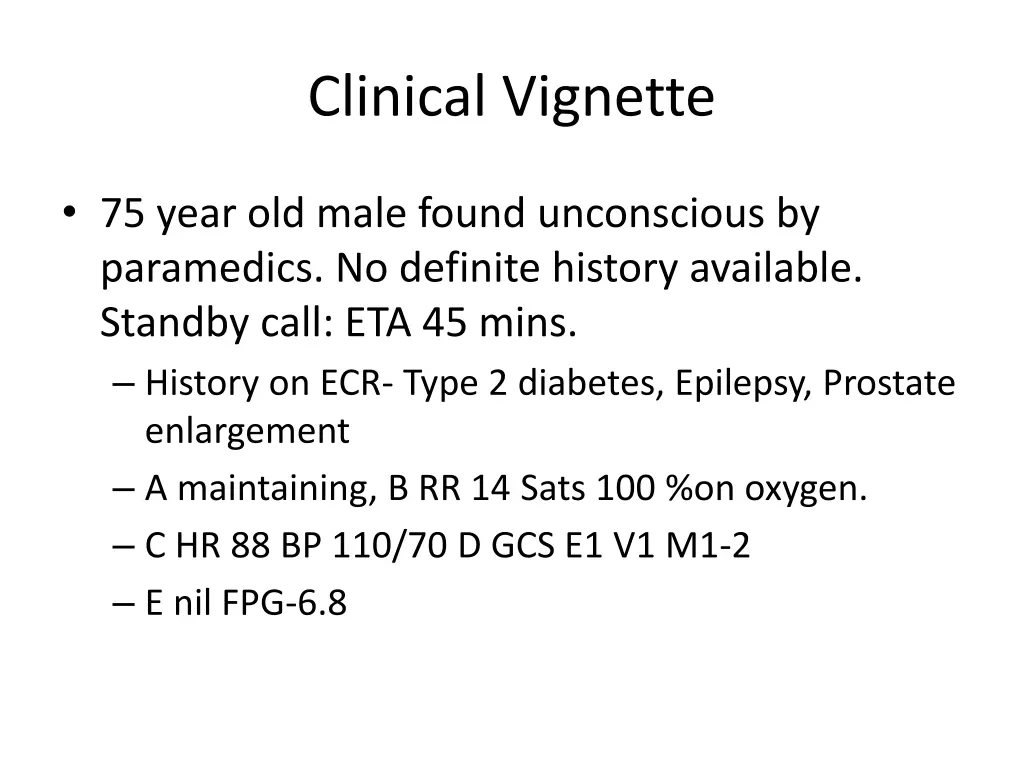 Clinical Vignette

• 75 year old male found unconscious by paramedics. No definite history available. Standby call: ETA 45 mins.
– History on ECR- Type 2 diabetes, Epilepsy, Prostate enlargement
– A maintaining, B RR 14 Sats 100 %on oxygen.
– C HR 88 BP 110/70 D GCS E1 V1 M1-2
– E nil FPG-6.8